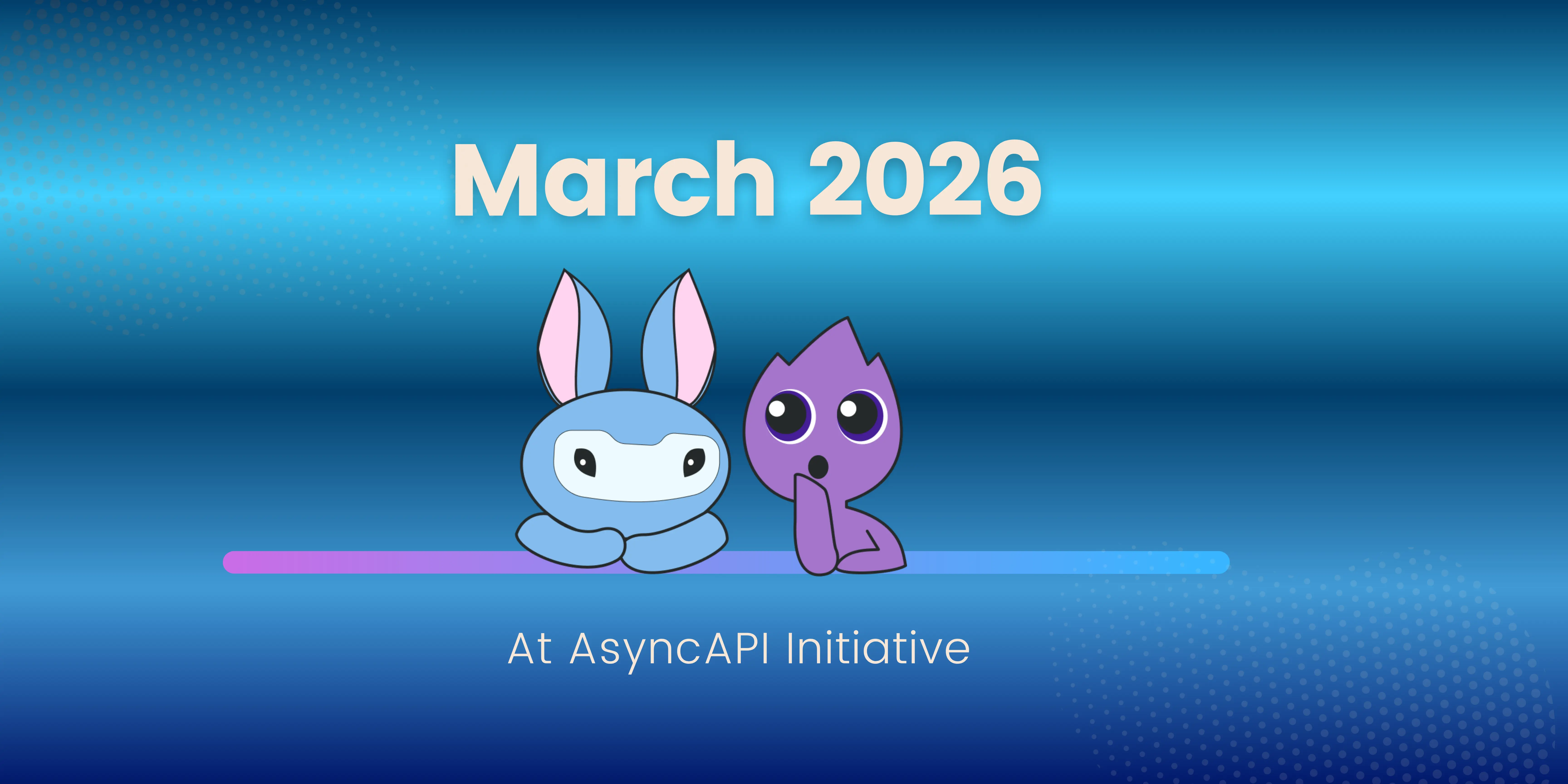 March 2026

At AsyncAPI Initiative